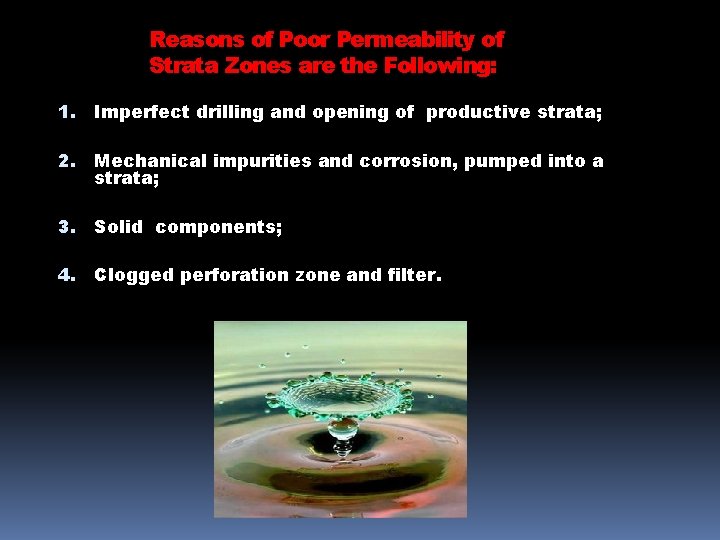 Reasons of Poor Permeability of Strata Zones are the Following:

1. Imperfect drilling and opening of productive strata;

2. Mechanical impurities and corrosion, pumped into a strata;

3. Solid components;

4. Clogged perforation zone and filter.